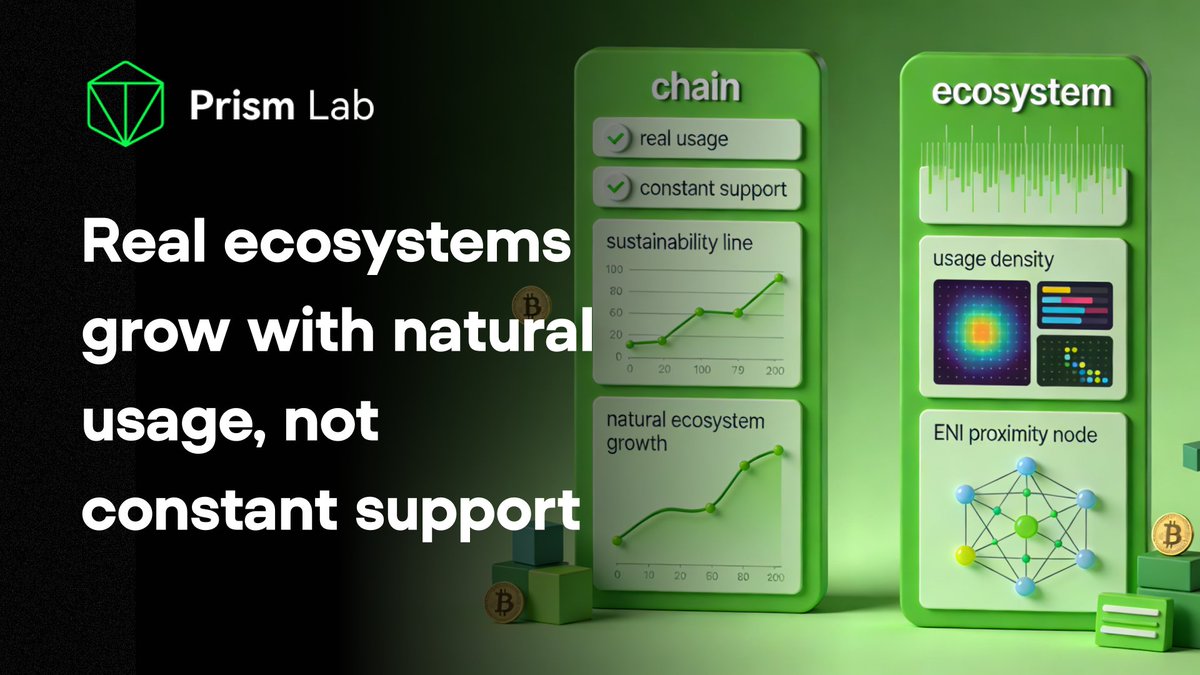 Prism Lab

Real ecosystems grow with natural usage, not constant support

chain

real usage

constant support

sustainability line

100
80
60
40
20
0

0 20 100 79 200

natural ecosystem growth

0 10 20 60 80 200

ecosystem

usage density

ENI proximity node